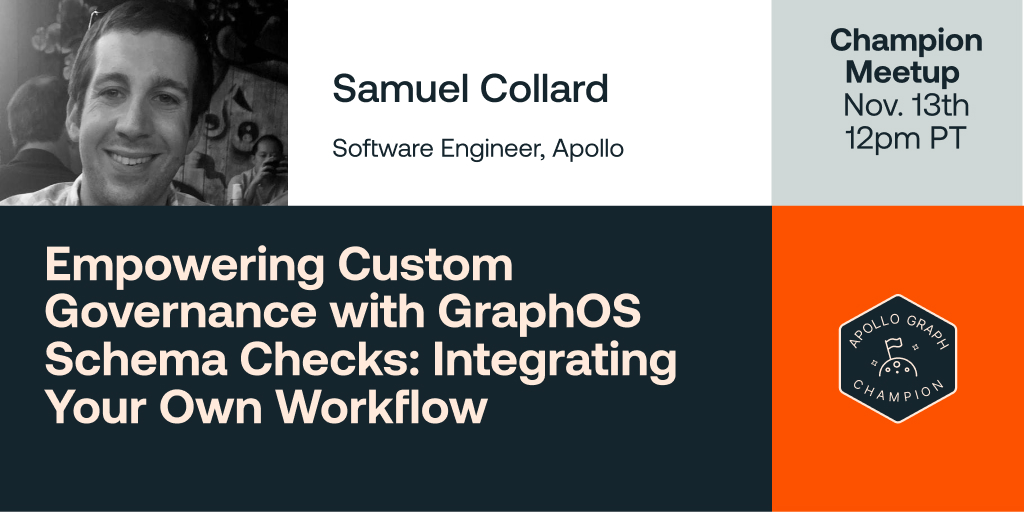 Samuel Collard

Software Engineer, Apollo

Champion Meetup
Nov. 13th
12pm PT

Empowering Custom Governance with GraphOS Schema Checks: Integrating Your Own Workflow

APOLLO GRAPH
CHAMPION